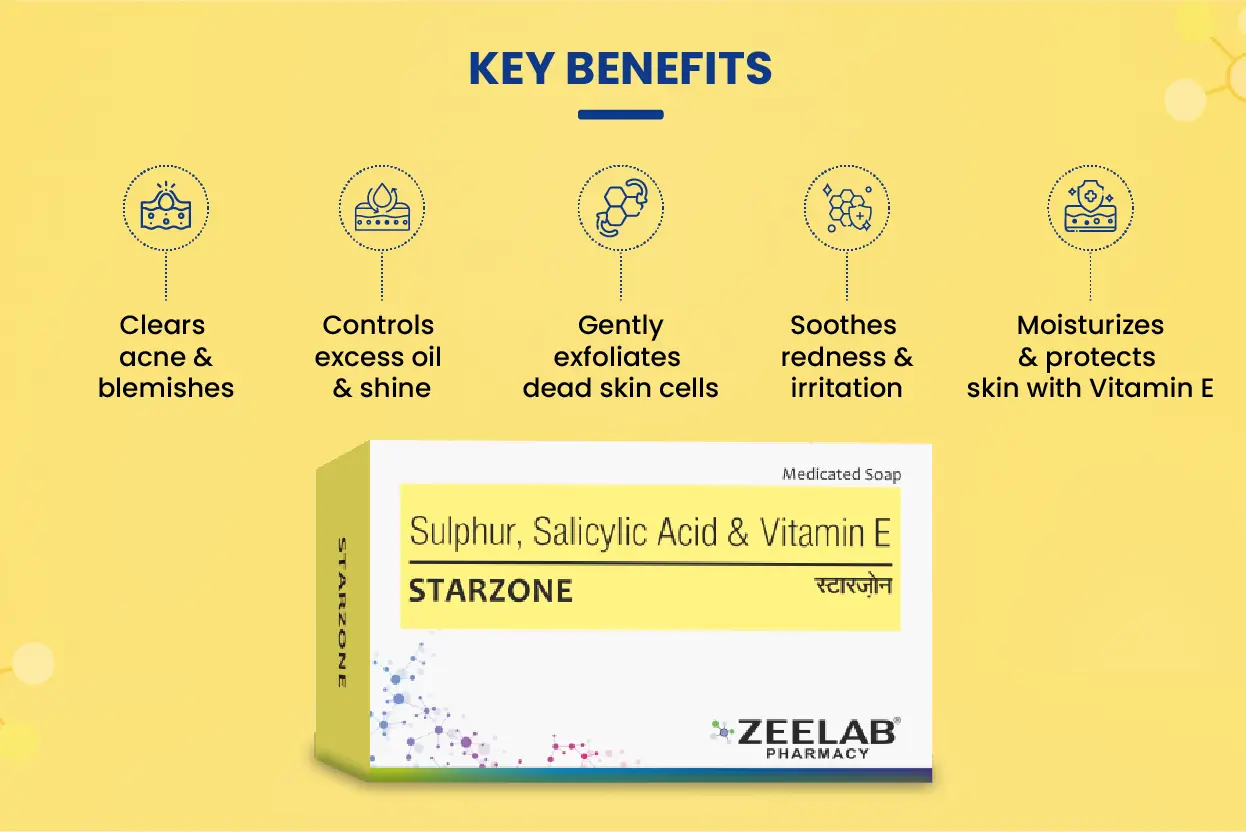 KEY BENEFITS

Clears acne & blemishes

Controls excess oil & shine

Gently exfoliates dead skin cells

Soothes redness & irritation

Moisturizes & protects skin with Vitamin E

STARZONE

Medicated Soap

Sulphur, Salicylic Acid & Vitamin E

STARZONE

स्टारज़ोन

ZEELAB® PHARMACY